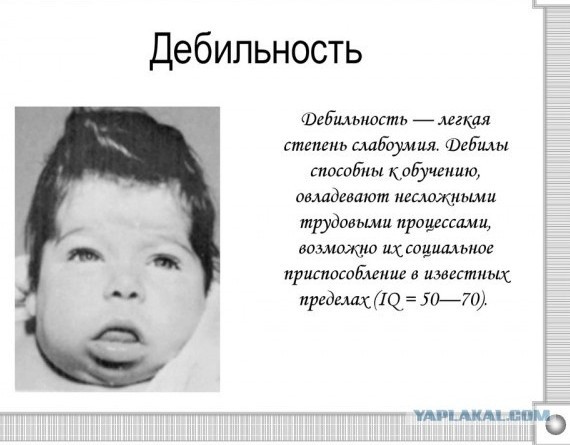 Дебильность

Дебильность — легкая степень слабоумия. Дебилы способны к обучению, овладевают несложными трудовыми процессами, возможно их социальное приспособление в известных пределах (IQ = 50—70).

YAPLAKAL.COM